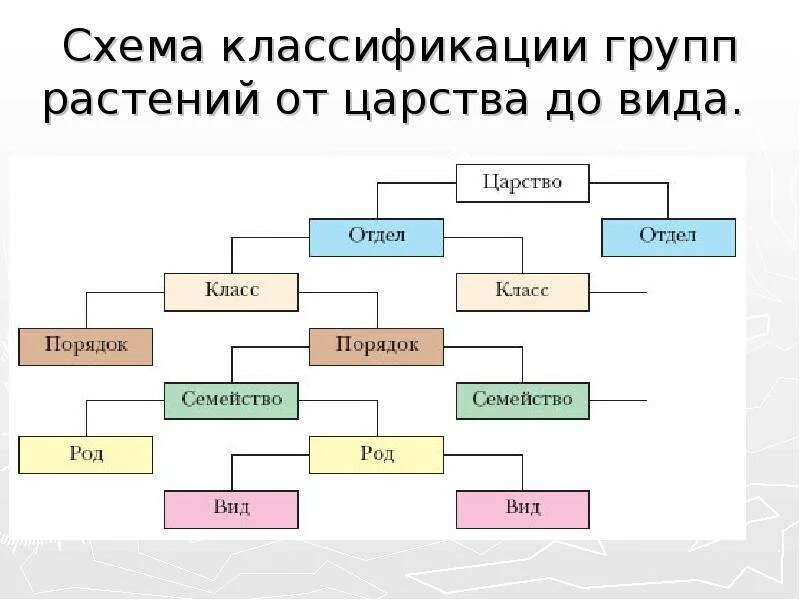 Схема классификации групп растений от царства до вида.

Царство

Отдел

Отдел

Класс

Класс

Порядок

Порядок

Семейство

Семейство

Род

Род

Вид

Вид